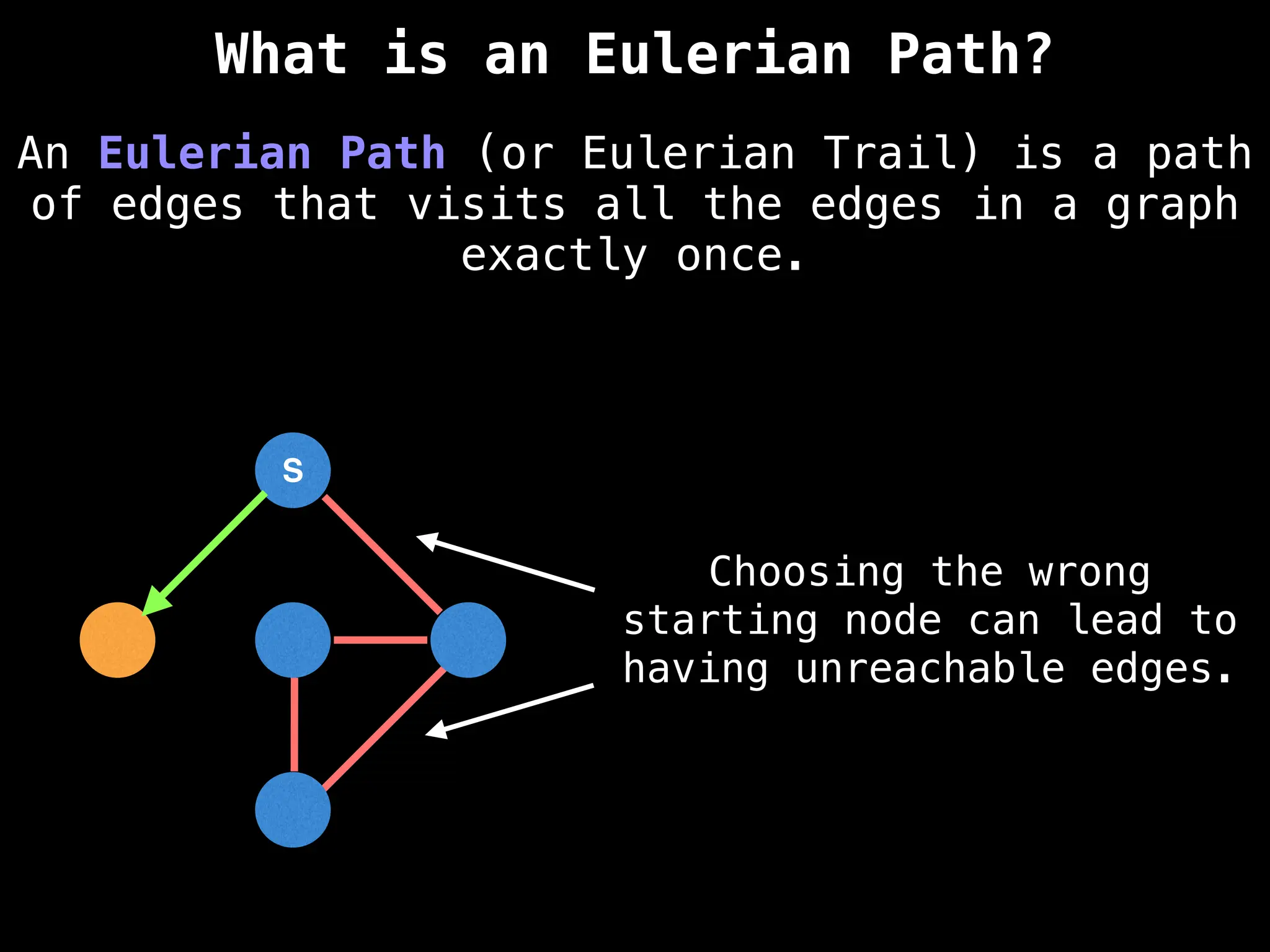 What is an Eulerian Path?

An Eulerian Path (or Eulerian Trail) is a path of edges that visits all the edges in a graph exactly once.

S

Choosing the wrong starting node can lead to having unreachable edges.